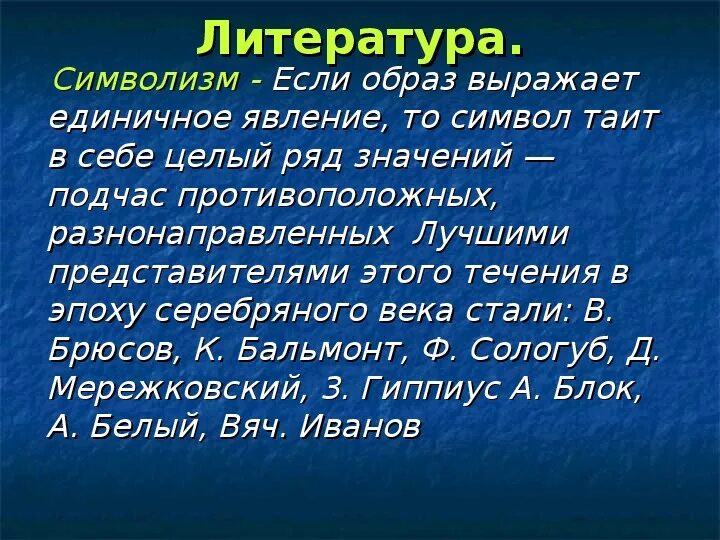 Литература.

Символизм - Если образ выражает единичное явление, то символ таит в себе целый ряд значений — подчас противоположных, разнонаправленных  Лучшими представителями этого течения в эпоху серебряного века стали: В. Брюсов, К. Бальмонт, Ф. Сологуб, Д. Мережковский, З. Гиппиус А. Блок, А. Белый, Вяч. Иванов